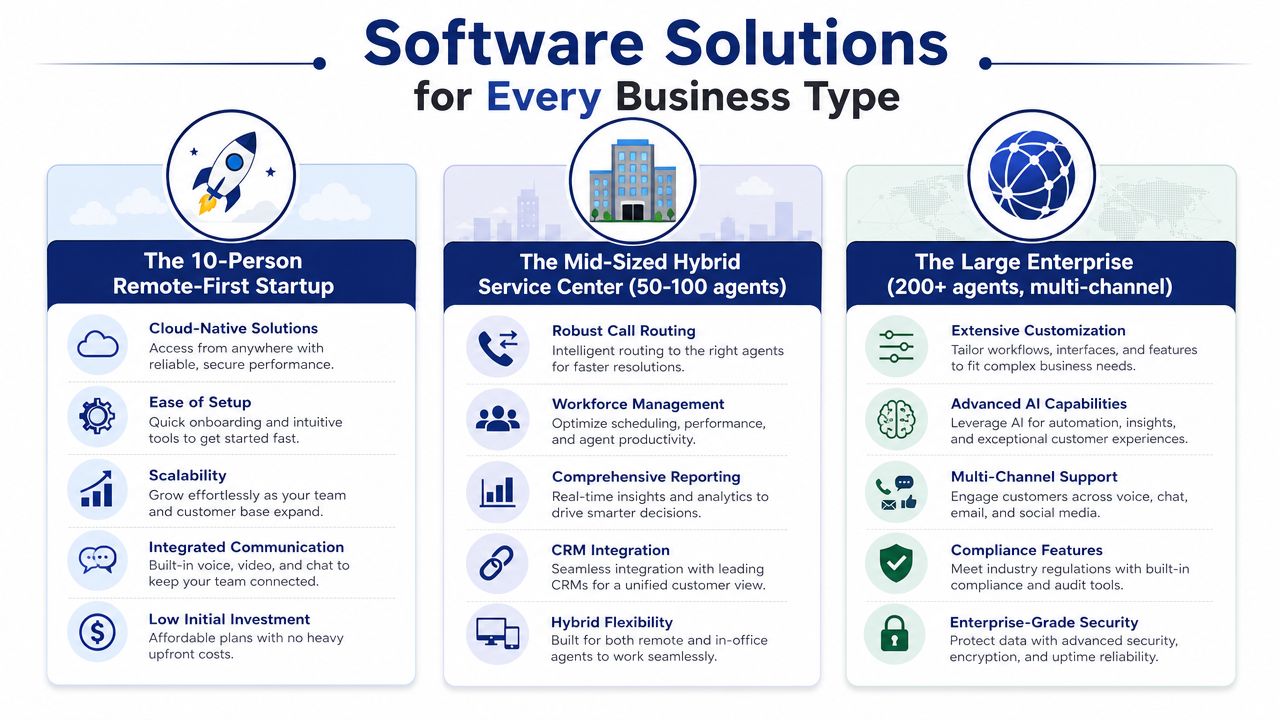 Software Solutions
for Every Business Type

The 10-Person Remote-First Startup

Cloud-Native Solutions
Access from anywhere with reliable, secure performance.

Ease of Setup
Quick onboarding and intuitive tools to get started fast.

Scalability
Grow effortlessly as your team and customer base expand.

Integrated Communication
Built-in voice, video, and chat to keep your team connected.

Low Initial Investment
Affordable plans with no heavy upfront costs.

The Mid-Sized Hybrid Service Center (50-100 agents)

Robust Call Routing
Intelligent routing to the right agents for faster resolutions.

Workforce Management
Optimize scheduling, performance, and agent productivity.

Comprehensive Reporting
Real-time insights and analytics to drive smarter decisions.

CRM Integration
Seamless integration with leading CRMs for a unified customer view.

Hybrid Flexibility
Built for both remote and in-office agents to work seamlessly.

The Large Enterprise (200+ agents, multi-channel)

Extensive Customization
Tailor workflows, interfaces, and features to fit complex business needs.

Advanced AI Capabilities
Leverage AI for automation, insights, and exceptional customer experiences.

Multi-Channel Support
Engage customers across voice, chat, email, and social media.

Compliance Features
Meet industry regulations with built-in compliance and audit tools.

Enterprise-Grade Security
Protect data with advanced security, encryption, and uptime reliability.